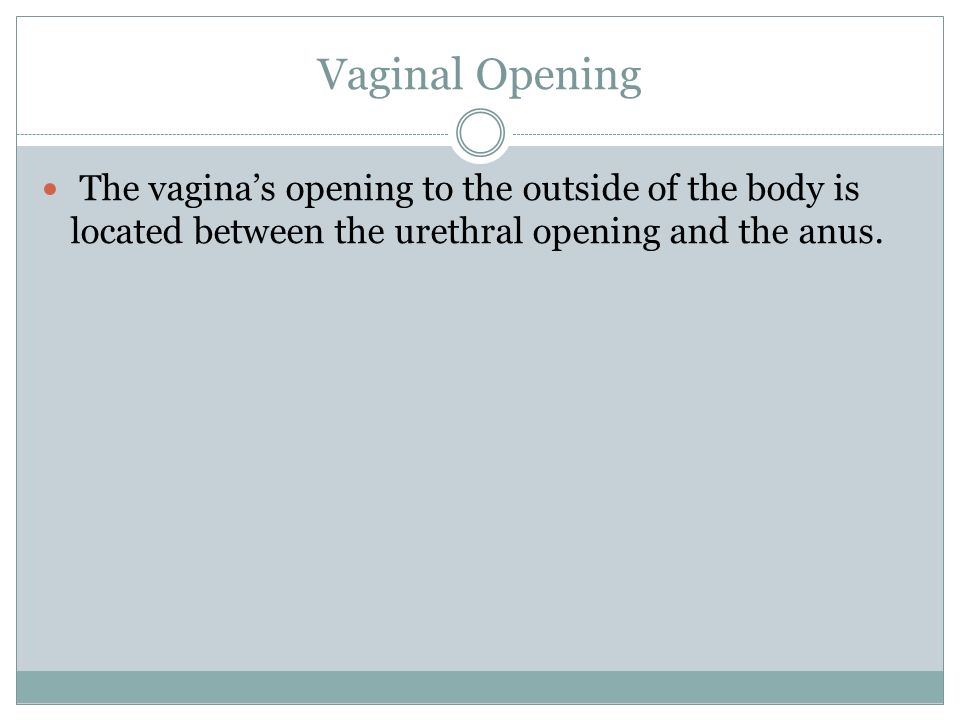 Vaginal Opening

The vagina’s opening to the outside of the body is located between the urethral opening and the anus.